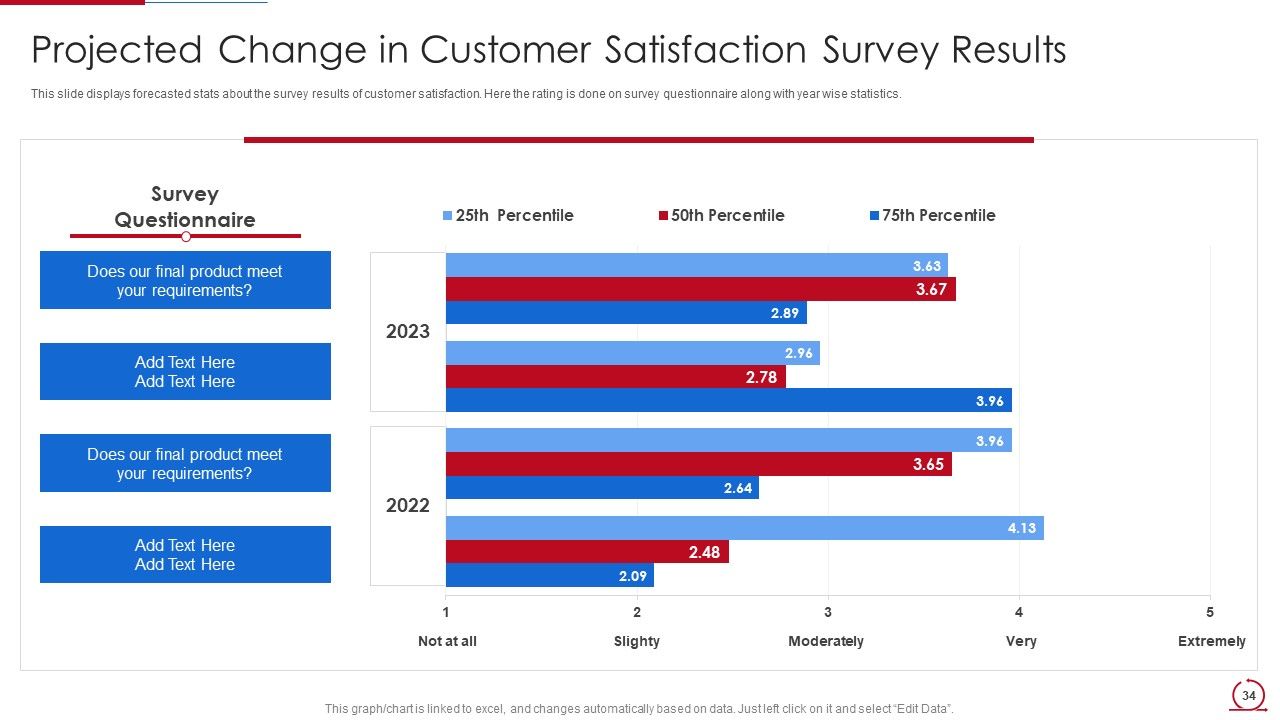 Projected Change in Customer Satisfaction Survey Results

This slide displays forecasted stats about the survey results of customer satisfaction. Here the rating is done on survey questionnaire along with year wise statistics.

Survey Questionnaire

Does our final product meet your requirements?

Add Text Here
Add Text Here

Does our final product meet your requirements?

Add Text Here
Add Text Here

25th Percentile
50th Percentile
75th Percentile

2023
3.63
3.67
2.89
2.96
2.78
3.96

2022
3.96
3.65
2.64
4.13
2.48
2.09

1
2
3
4
5

Not at all
Slighty
Moderately
Very
Extremely

This graph/chart is linked to excel, and changes automatically based on data. Just left click on it and select "Edit Data".

34